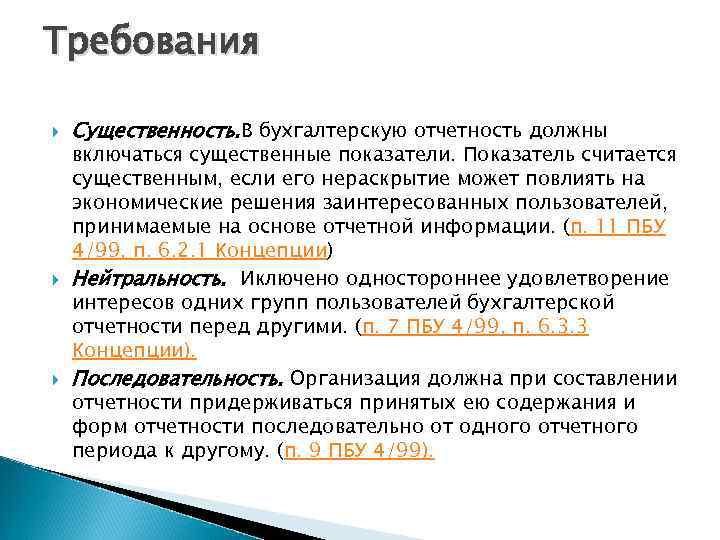 Требования

Существенность.В бухгалтерскую отчетность должны включаться существенные показатели. Показатель считается существенным, если его нераскрытие может повлиять на экономические решения заинтересованных пользователей, принимаемые на основе отчетной информации. (п. 11 ПБУ 4/99, п. 6.2.1 Концепции)

Нейтральность. Иключено одностороннее удовлетворение интересов одних групп пользователей бухгалтерской отчетности перед другими. (п. 7 ПБУ 4/99, п. 6.3.3 Концепции).

Последовательность. Организация должна при составлении отчетности придерживаться принятых ею содержания и форм отчетности последовательно от одного отчетного периода к другому. (п. 9 ПБУ 4/99).